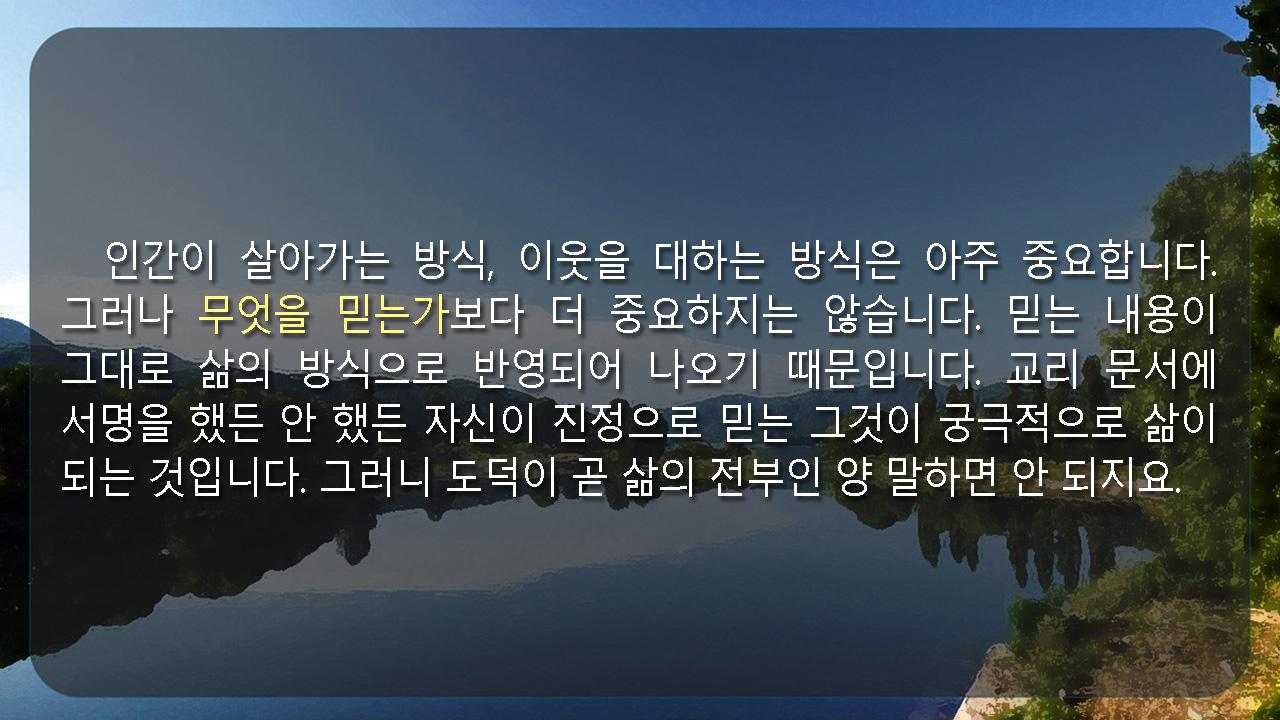 인간이 살아가는 방식, 이웃을 대하는 방식은 아주 중요합니다. 그러나 무엇을 믿는가보다 더 중요하지는 않습니다. 믿는 내용이 그대로 삶의 방식으로 반영되어 나오기 때문입니다. 교리 문서에 서명을 했든 안 했든 자신이 진정으로 믿는 그것이 궁극적으로 삶이 되는 것입니다. 그러니 도덕이 곧 삶의 전부인 양 말하면 안 되지요.